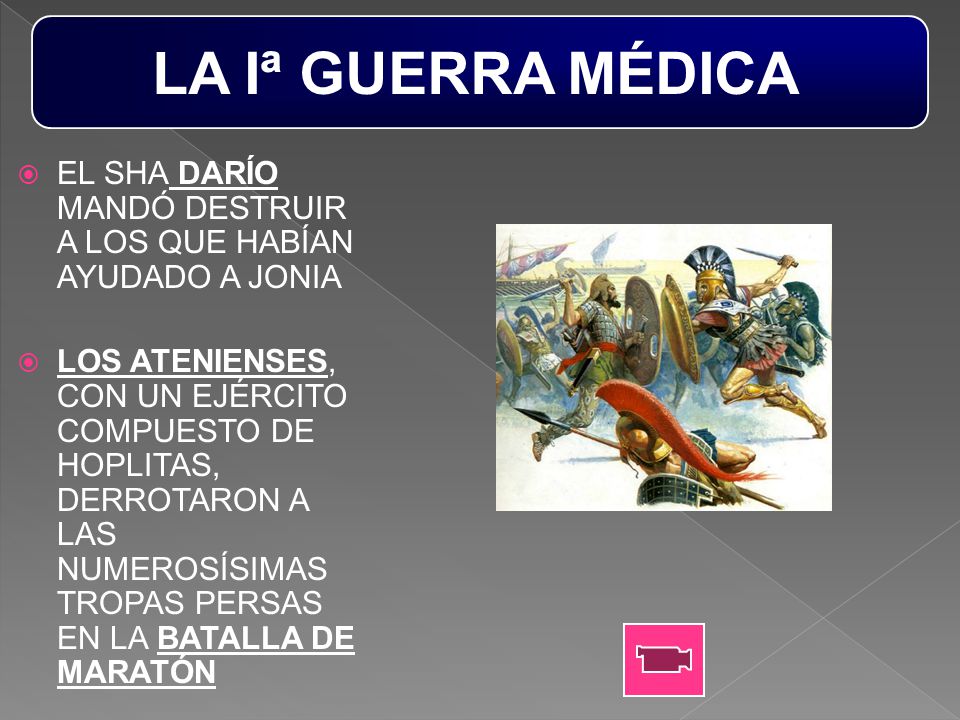 LA Iª GUERRA MÉDICA

EL SHA DARÍO MANDÓ DESTRUIR A LOS QUE HABÍAN AYUDADO A JONIA

LOS ATENIENSES, CON UN EJÉRCITO COMPUESTO DE HOPLITAS, DERROTARON A LAS NUMEROSÍSIMAS TROPAS PERSAS EN LA BATALLA DE MARATÓN